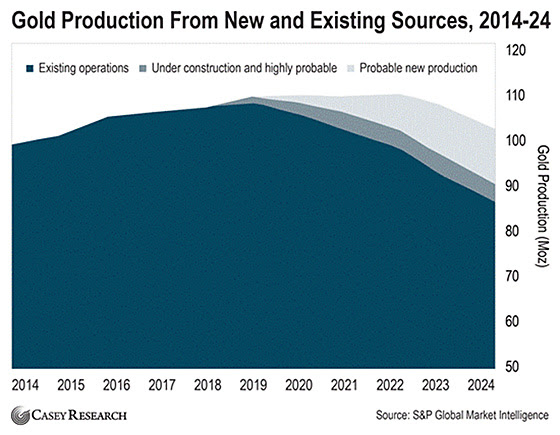 Gold Production From New and Existing Sources, 2014-24

Existing operations
Under construction and highly probable
Probable new production

120
110
100
90
80
70
60
50

Gold Production (Moz)

2014 2015 2016 2017 2018 2019 2020 2021 2022 2023 2024

CASEY RESEARCH

Source: S&P Global Market Intelligence